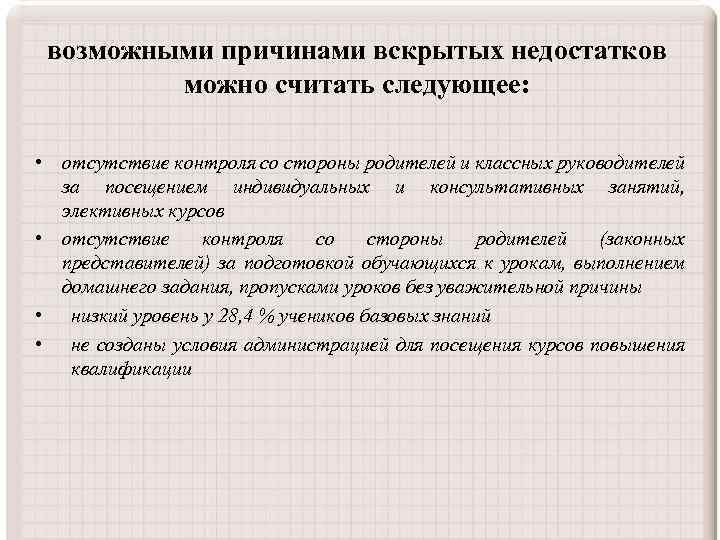 возможными причинами вскрытых недостатков можно считать следующее:

• отсутствие контроля со стороны родителей и классных руководителей за посещением индивидуальных и консультативных занятий, элективных курсов

• отсутствие контроля со стороны родителей (законных представителей) за подготовкой обучающихся к урокам, выполнением домашнего задания, пропусками уроков без уважительной причины

• низкий уровень у 28,4 % учеников базовых знаний

• не созданы условия администрацией для посещения курсов повышения квалификации